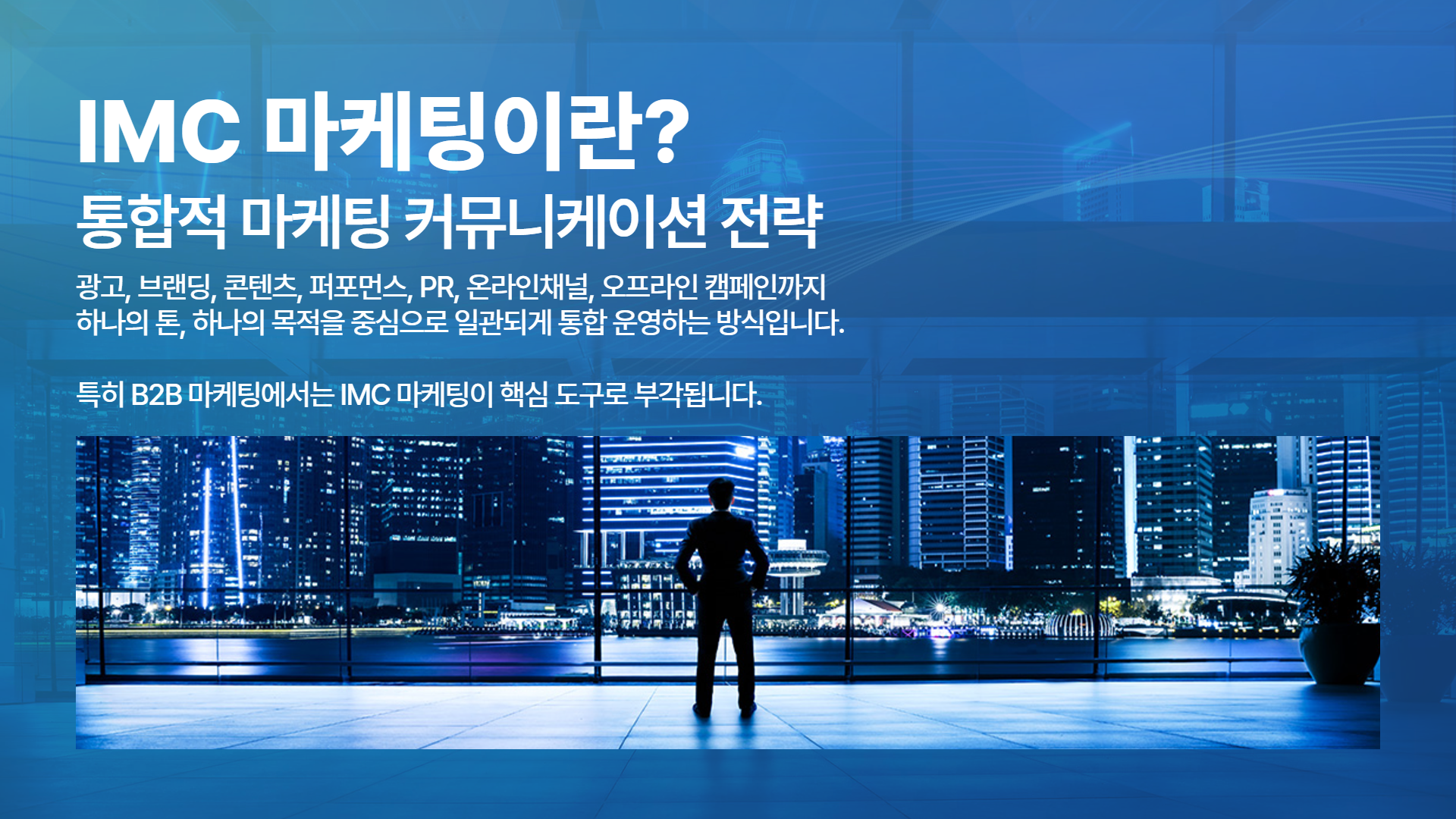 IMC 마케팅이란?
통합적 마케팅 커뮤니케이션 전략

광고, 브랜딩, 콘텐츠, 퍼포먼스, PR, 온라인채널, 오프라인 캠페인까지 하나의 톤, 하나의 목적을 중심으로 일관되게 통합 운영하는 방식입니다.

특히 B2B 마케팅에서는 IMC 마케팅이 핵심 도구로 부각됩니다.